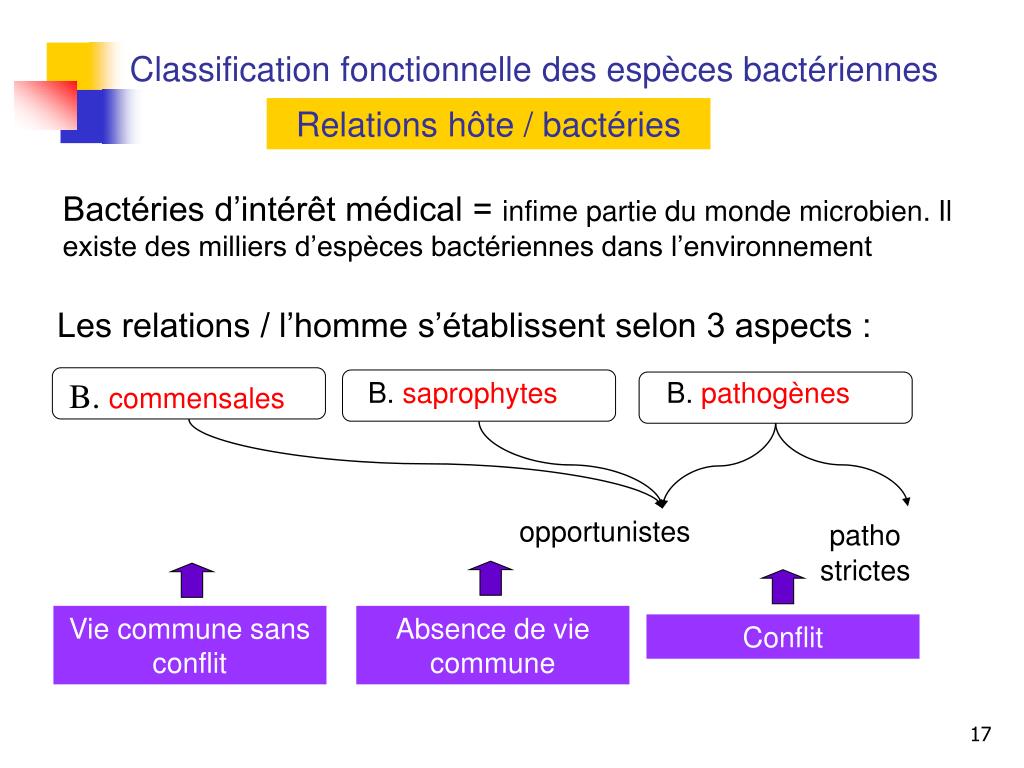 Classification fonctionnelle des espèces bactériennes

Relations hôte / bactéries

Bactéries d’intérêt médical = infime partie du monde microbien. Il existe des milliers d’espèces bactériennes dans l’environnement

Les relations / l’homme s’établissent selon 3 aspects :

B. commensales

B. saprophytes

B. pathogènes

opportunistes

patho strictes

Vie commune sans conflit

Absence de vie commune

Conflit

17